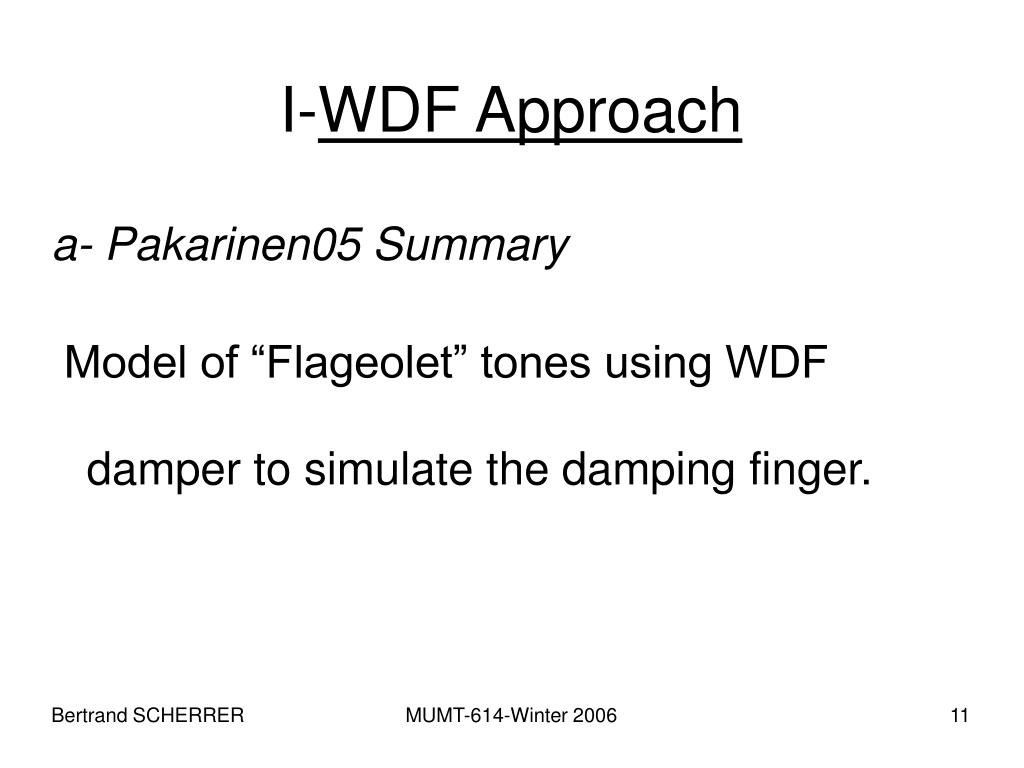 I-WDF Approach

a- Pakarinen05 Summary

Model of “Flageolet” tones using WDF damper to simulate the damping finger.

Bertrand SCHERRER

MUMT-614-Winter 2006

11